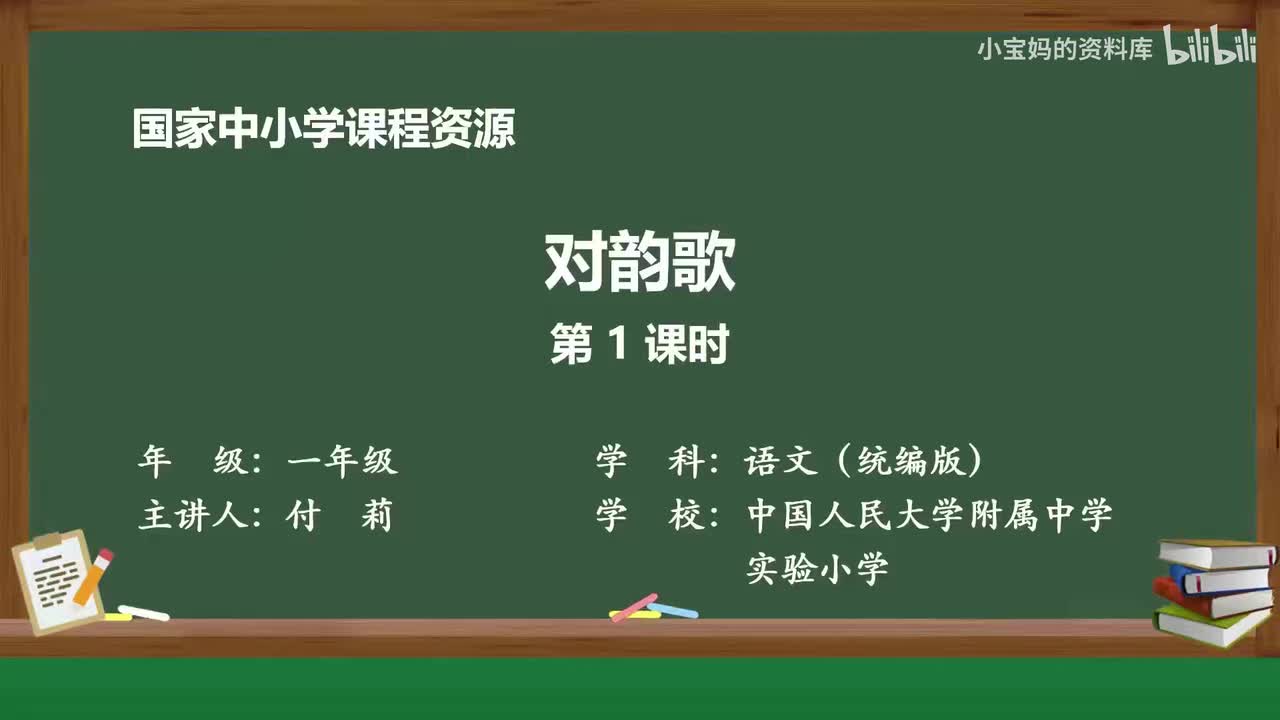 小宝妈的资料库 bilibili

国家中小学课程资源

对韵歌

第 1 课时

年　级：一年级

主讲人：付　莉

学　科：语文（统编版）

学　校：中国人民大学附属中学实验小学